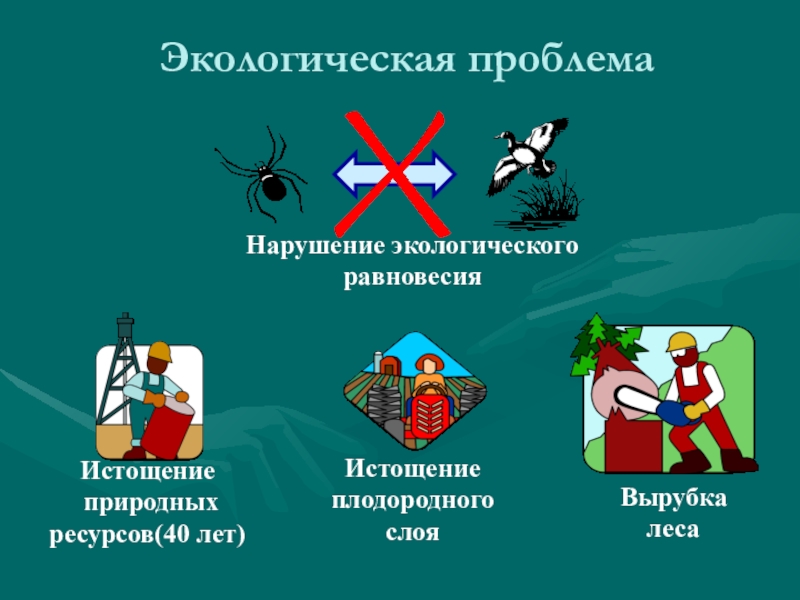 Экологическая проблема

Нарушение экологического равновесия

Истощение природных ресурсов(40 лет)

Истощение плодородного слоя

Вырубка леса